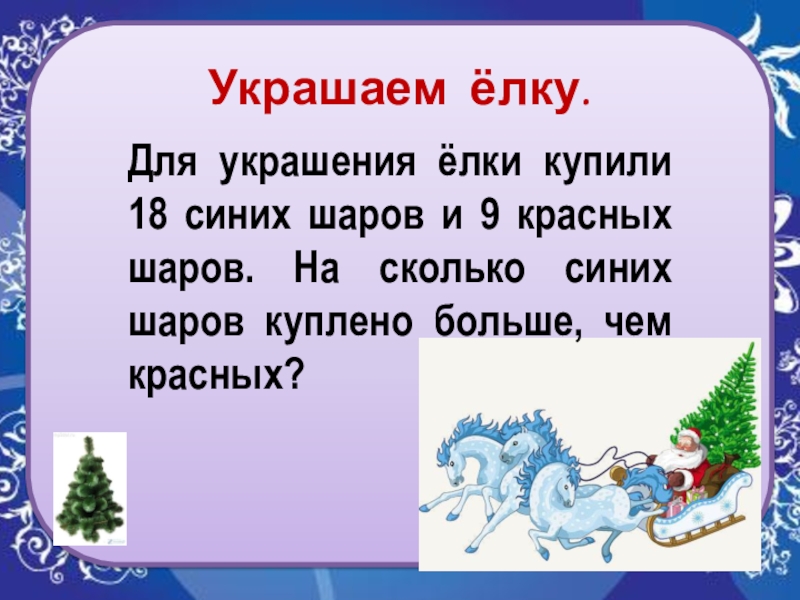 Украшаем ёлку.

Для украшения ёлки купили 18 синих шаров и 9 красных шаров. На сколько синих шаров куплено больше, чем красных?